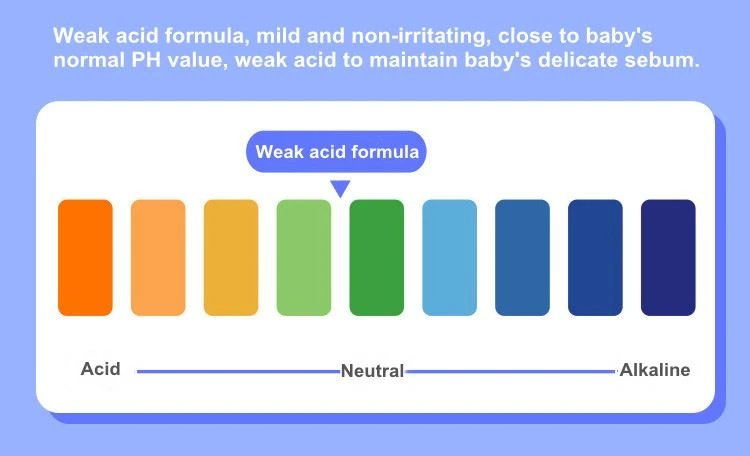 Weak acid formula, mild and non-irritating, close to baby's normal PH value, weak acid to maintain baby's delicate sebum.

Weak acid formula

Acid Neutral Alkaline